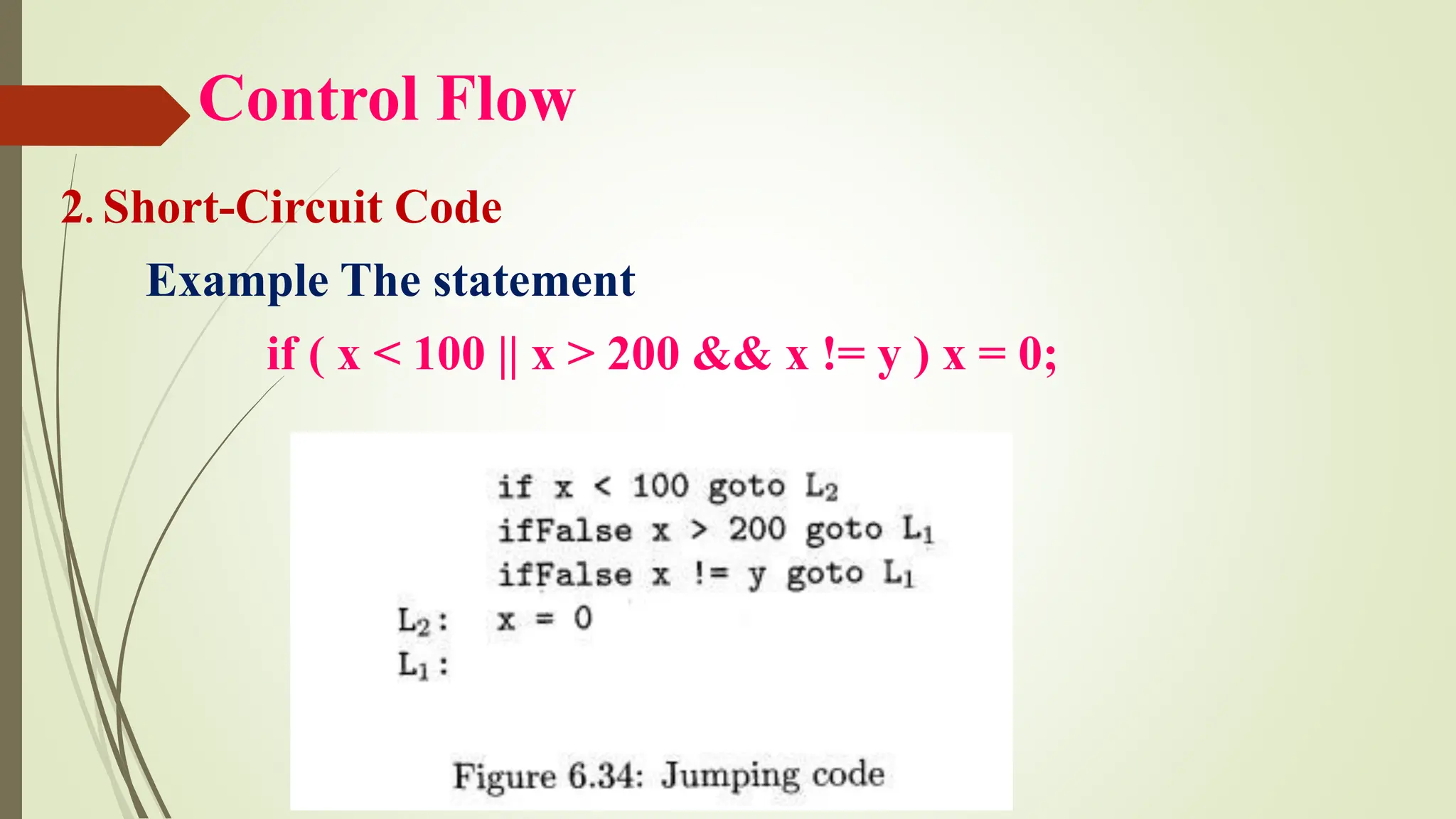 Control Flow

2. Short-Circuit Code

Example The statement

if ( x < 100 || x > 200 && x != y ) x = 0;

if x < 100 goto $L_2$
ifFalse x > 200 goto $L_1$
ifFalse x != y goto $L_1$
$L_2$: x = 0
$L_1$:

Figure 6.34: Jumping code